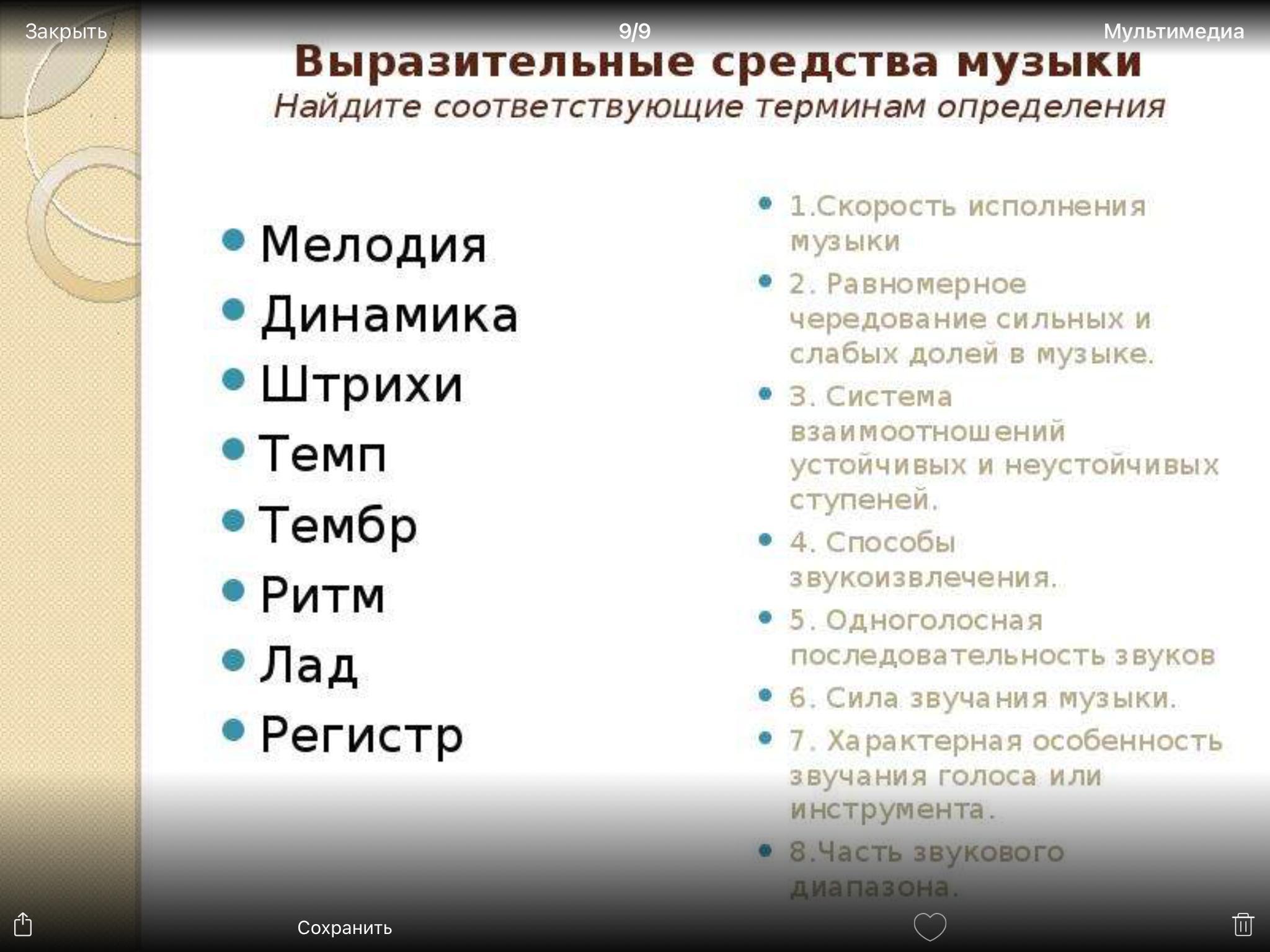 Закрыть 9/9 Мультимедиа

Выразительные средства музыки
Найдите соответствующие терминам определения

- Мелодия
- Динамика
- Штрихи
- Темп
- Тембр
- Ритм
- Лад
- Регистр

- 1.Скорость исполнения музыки
- 2. Равномерное чередование сильных и слабых долей в музыке.
- 3. Система взаимоотношений устойчивых и неустойчивых ступеней.
- 4. Способы звукоизвлечения.
- 5. Одноголосная последовательность звуков
- 6. Сила звучания музыки.
- 7. Характерная особенность звучания голоса или инструмента.
- 8.Часть звукового диапазона.

Сохранить